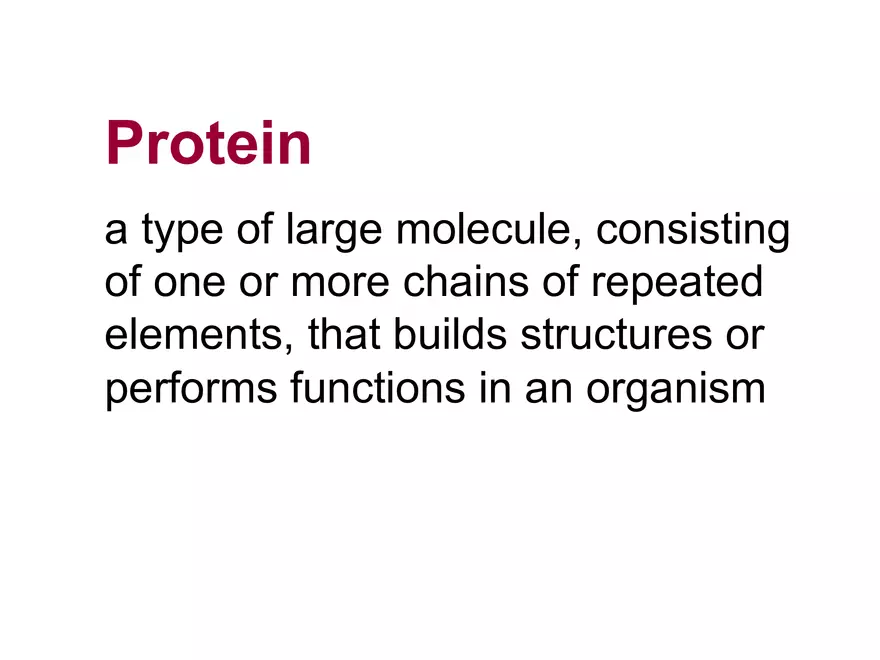 Protein

a type of large molecule, consisting of one or more chains of repeated elements, that builds structures or performs functions in an organism